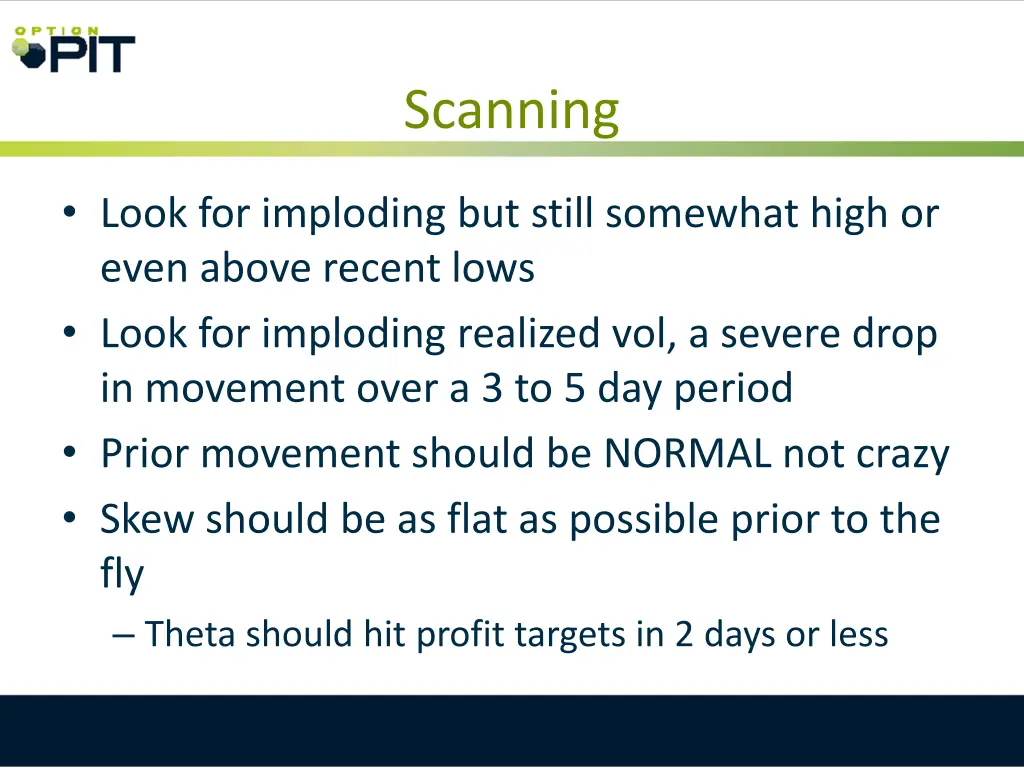 OPTION PIT

Scanning

• Look for imploding but still somewhat high or even above recent lows
• Look for imploding realized vol, a severe drop in movement over a 3 to 5 day period
• Prior movement should be NORMAL not crazy
• Skew should be as flat as possible prior to the fly
– Theta should hit profit targets in 2 days or less